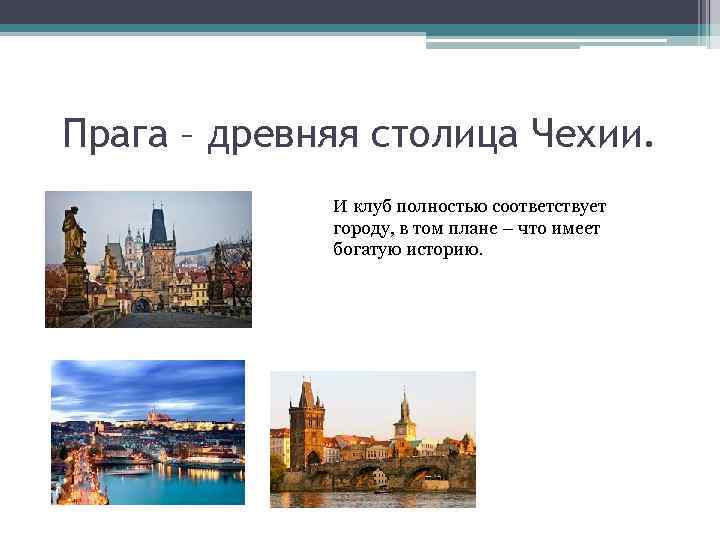 Прага – древняя столица Чехии.

И клуб полностью соответствует городу, в том плане – что имеет богатую историю.